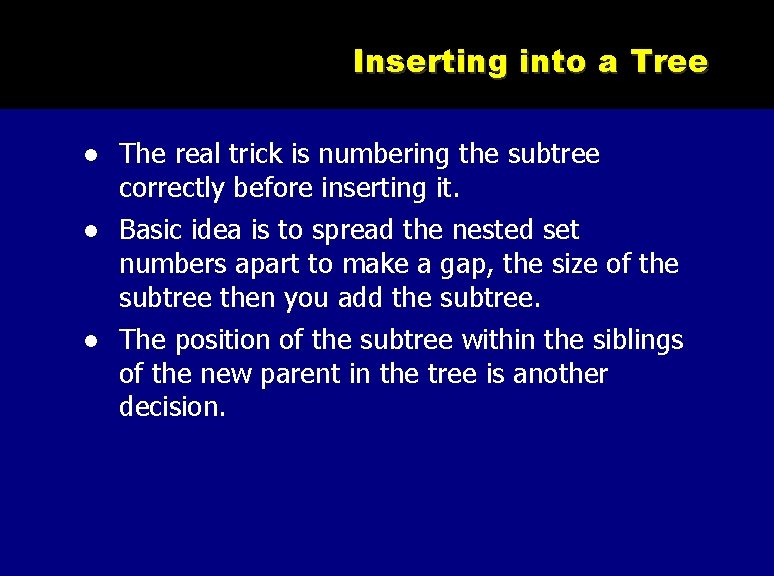 Inserting into a Tree

● The real trick is numbering the subtree correctly before inserting it.

● Basic idea is to spread the nested set numbers apart to make a gap, the size of the subtree then you add the subtree.

● The position of the subtree within the siblings of the new parent in the tree is another decision.